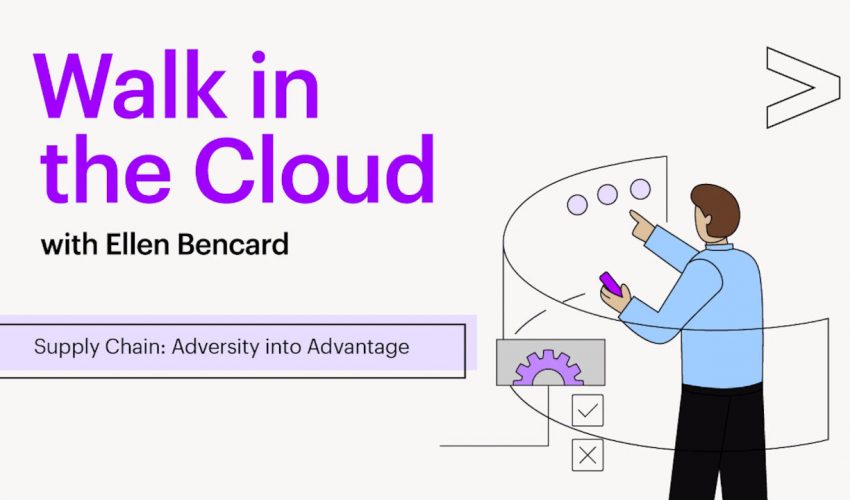 Walk in the Cloud

with Ellen Bencard

Supply Chain: Adversity into Advantage